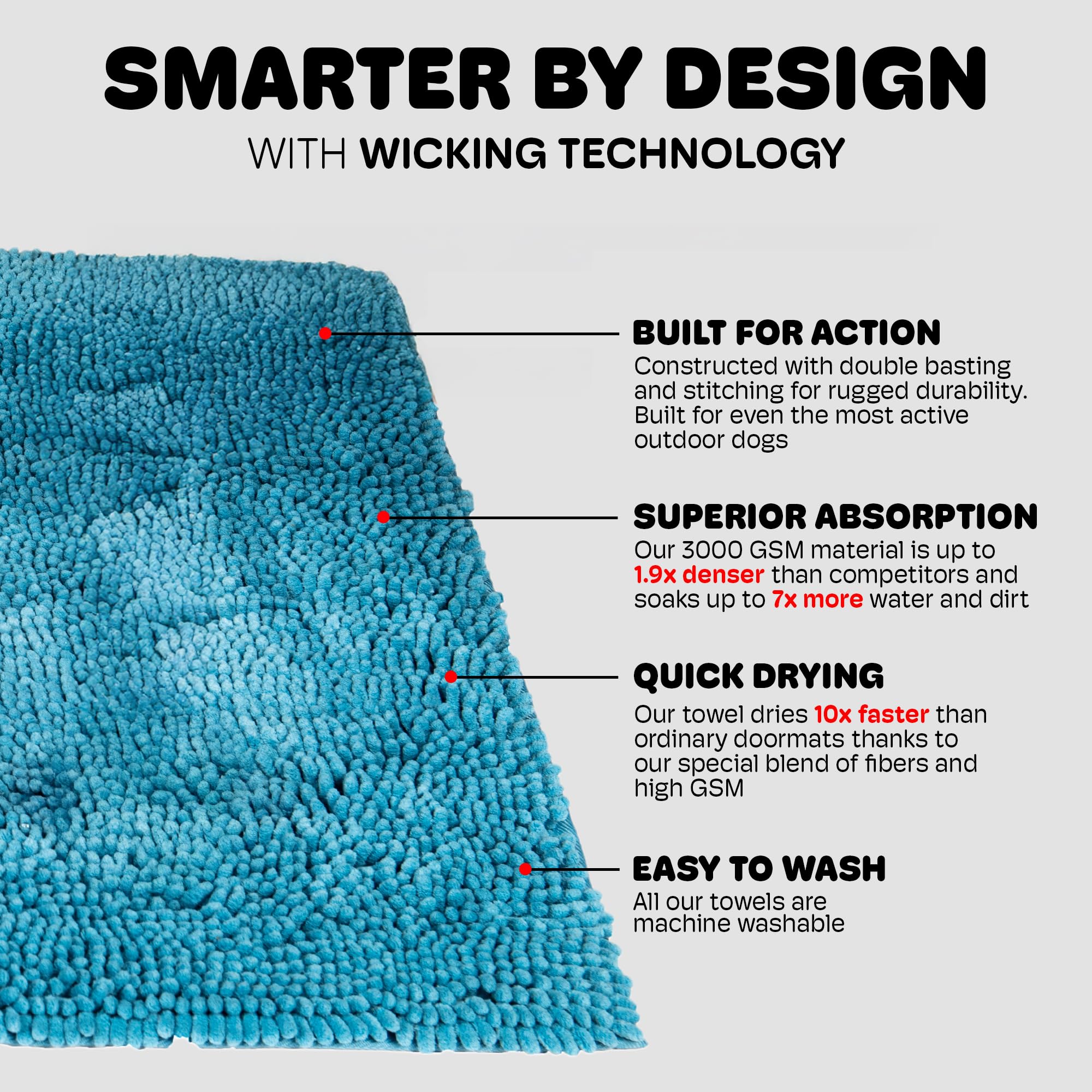 SMARTER BY DESIGN
WITH WICKING TECHNOLOGY

BUILT FOR ACTION
Constructed with double basting and stitching for rugged durability. Built for even the most active outdoor dogs

SUPERIOR ABSORPTION
Our 3000 GSM material is up to 1.9x denser than competitors and soaks up to 7x more water and dirt

QUICK DRYING
Our towel dries 10x faster than ordinary doormats thanks to our special blend of fibers and high GSM

EASY TO WASH
All our towels are machine washable